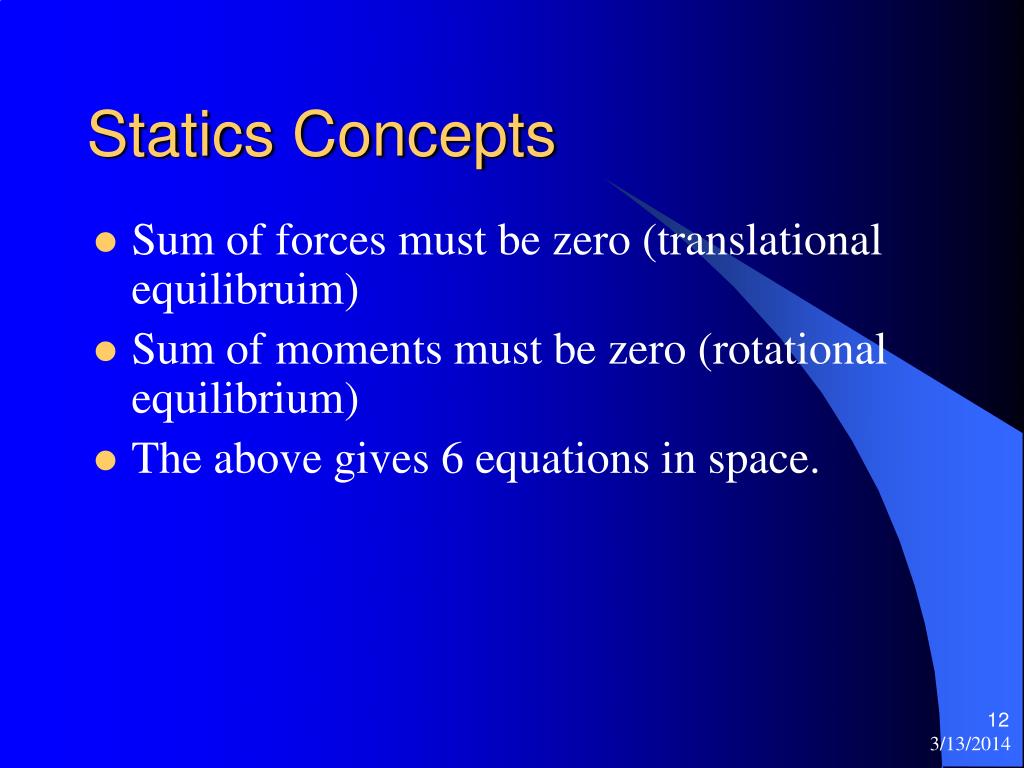 Statics Concepts

- Sum of forces must be zero (translational equilibruim)
- Sum of moments must be zero (rotational equilibrium)
- The above gives 6 equations in space.

12
3/13/2014